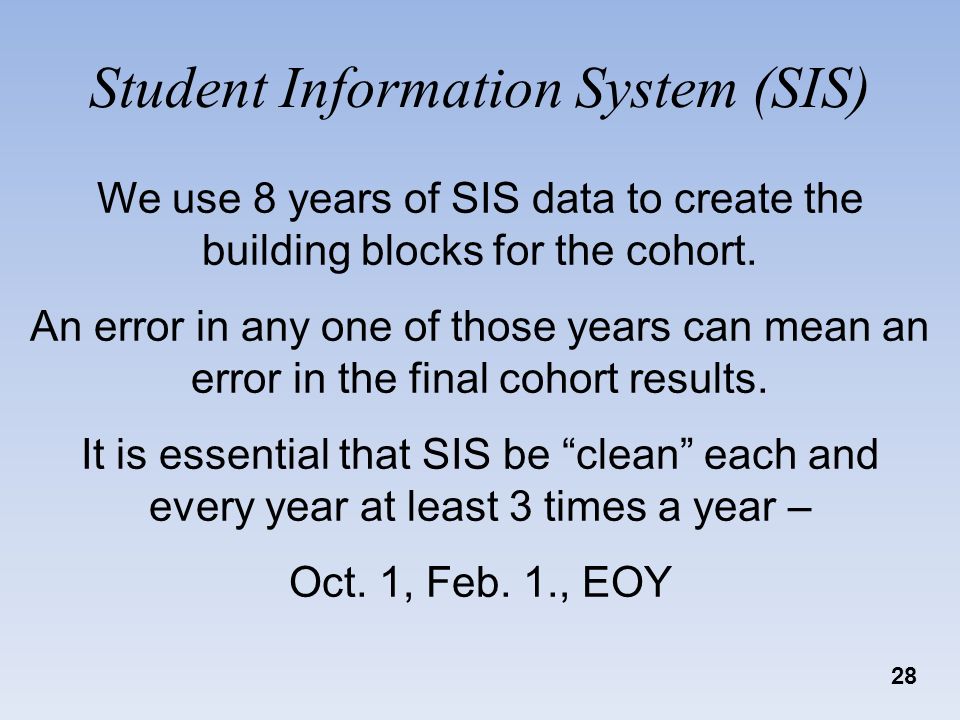 Student Information System (SIS)

We use 8 years of SIS data to create the building blocks for the cohort.

An error in any one of those years can mean an error in the final cohort results.

It is essential that SIS be “clean” each and every year at least 3 times a year –

Oct. 1, Feb. 1., EOY

28